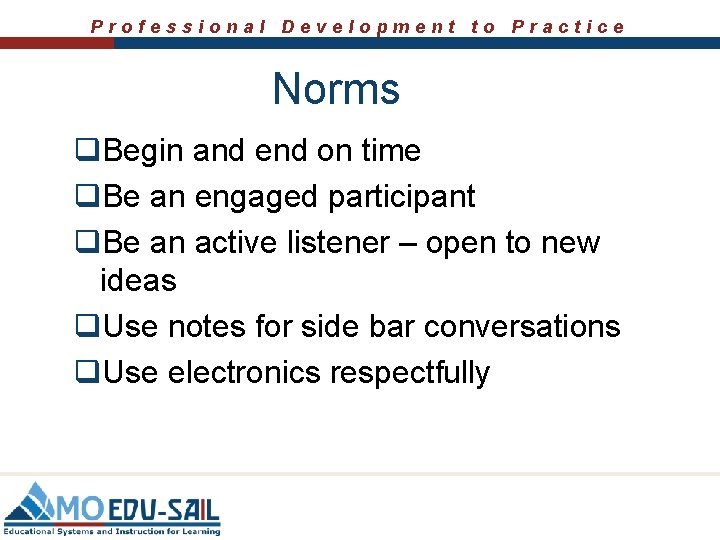 Professional Development to Practice

Norms

❑Begin and end on time
❑Be an engaged participant
❑Be an active listener – open to new ideas
❑Use notes for side bar conversations
❑Use electronics respectfully

MO EDU-SAIL
Educational Systems and Instruction for Learning